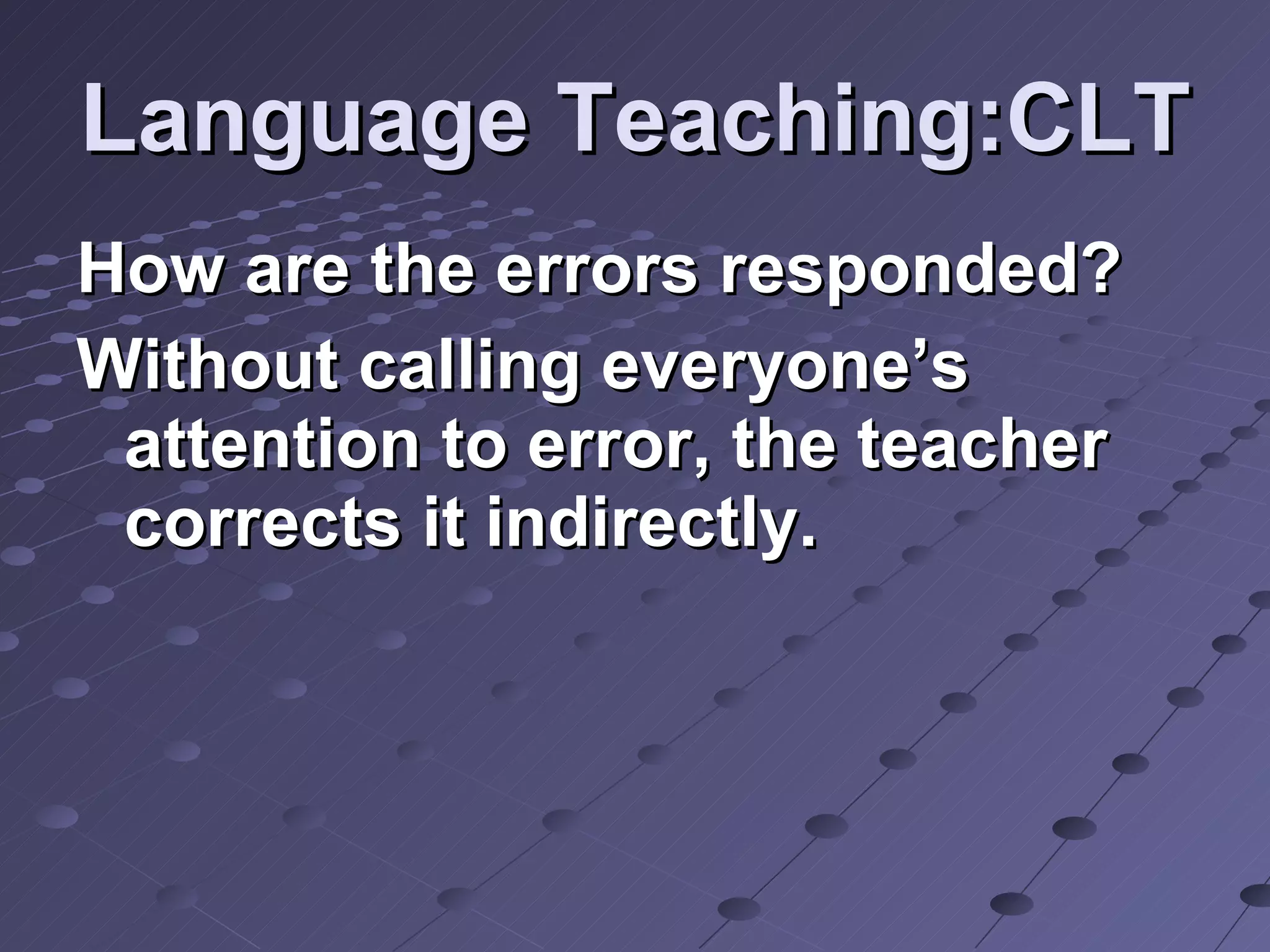 Language Teaching:CLT

How are the errors responded?

Without calling everyone’s attention to error, the teacher corrects it indirectly.